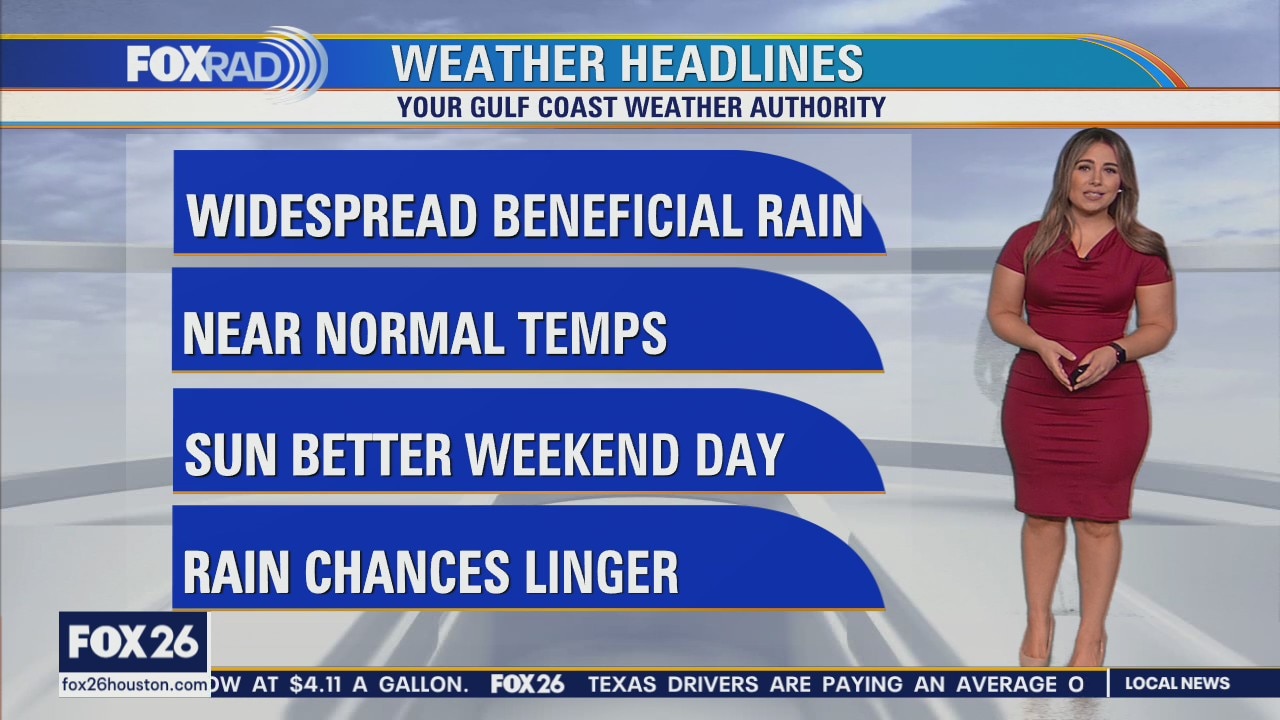 FOXRAD
WEATHER HEADLINES
YOUR GULF COAST WEATHER AUTHORITY

WIDESPREAD BENEFICIAL RAIN

NEAR NORMAL TEMPS

SUN BETTER WEEKEND DAY

RAIN CHANCES LINGER

FOX 26
fox26houston.com

OW AT $4.11 A GALLON. FOX 26 TEXAS DRIVERS ARE PAYING AN AVERAGE O

LOCAL NEWS